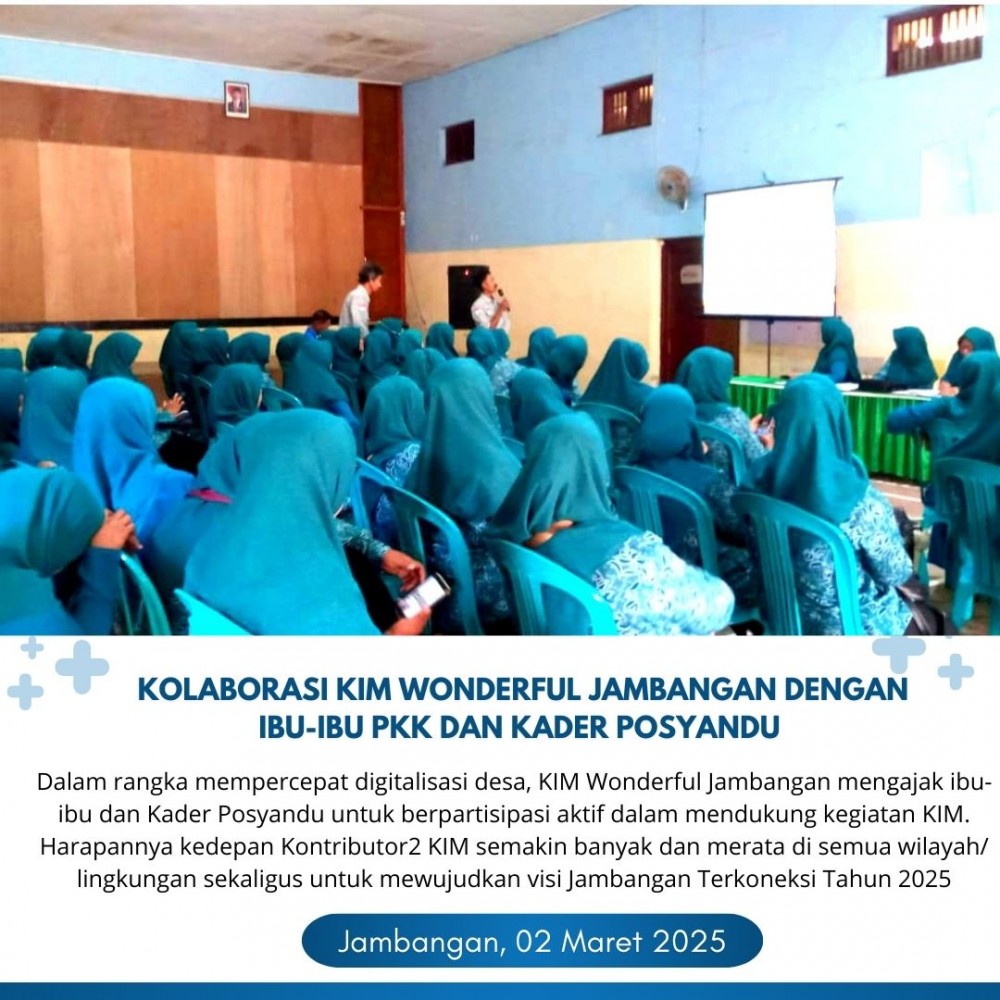 KOLABORASI KIM WONDERFUL JAMBANGAN DENGAN IBU-IBU PKK DAN KADER POSYANDU

Dalam rangka mempercepat digitalisasi desa, KIM Wonderful Jambangan mengajak ibu-ibu dan Kader Posyandu untuk berpartisipasi aktif dalam mendukung kegiatan KIM. Harapannya kedepan Kontributor2 KIM semakin banyak dan merata di semua wilayah/ lingkungan sekaligus untuk mewujudkan visi Jambangan Terkoneksi Tahun 2025

Jambangan, 02 Maret 2025